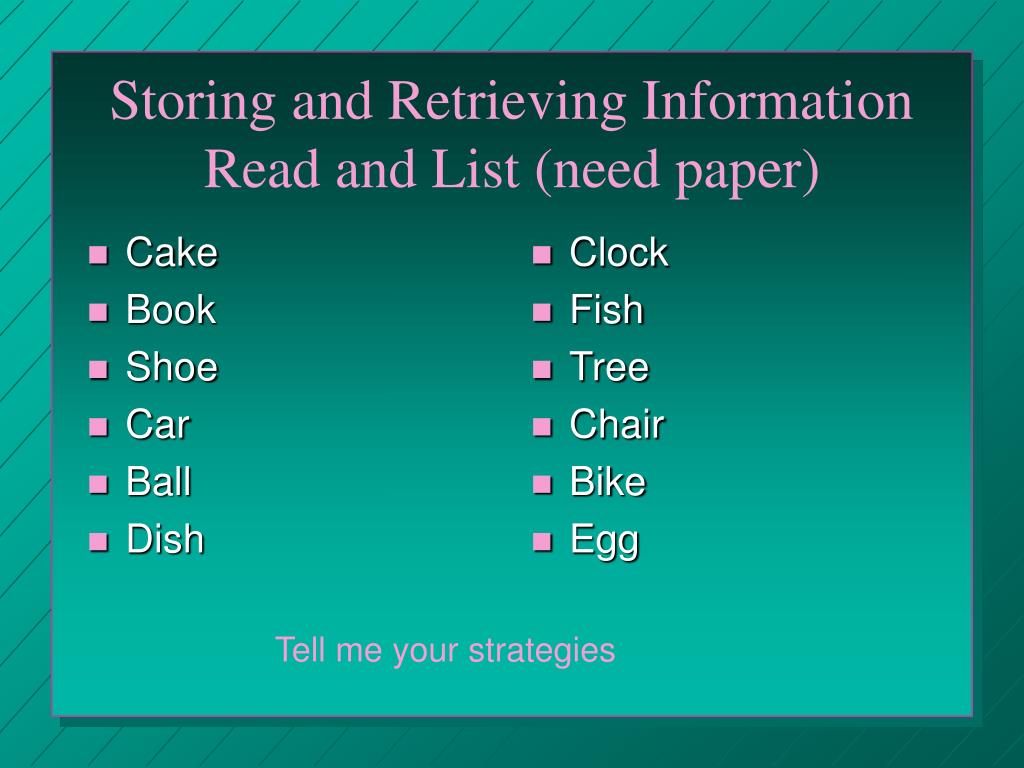 Storing and Retrieving Information
Read and List (need paper)

- Cake
- Book
- Shoe
- Car
- Ball
- Dish

- Clock
- Fish
- Tree
- Chair
- Bike
- Egg

Tell me your strategies